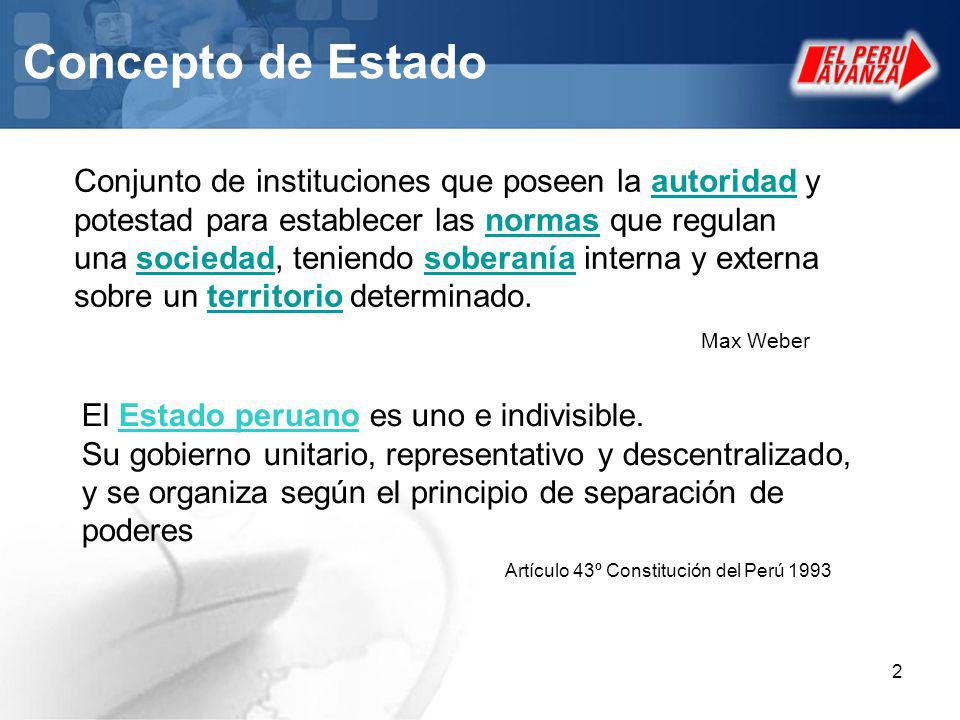 Concepto de Estado

EL PERU AVANZA

Conjunto de instituciones que poseen la autoridad y potestad para establecer las normas que regulan una sociedad, teniendo soberanía interna y externa sobre un territorio determinado.

Max Weber

El Estado peruano es uno e indivisible.
Su gobierno unitario, representativo y descentralizado, y se organiza según el principio de separación de poderes

Artículo 43º Constitución del Perú 1993

2